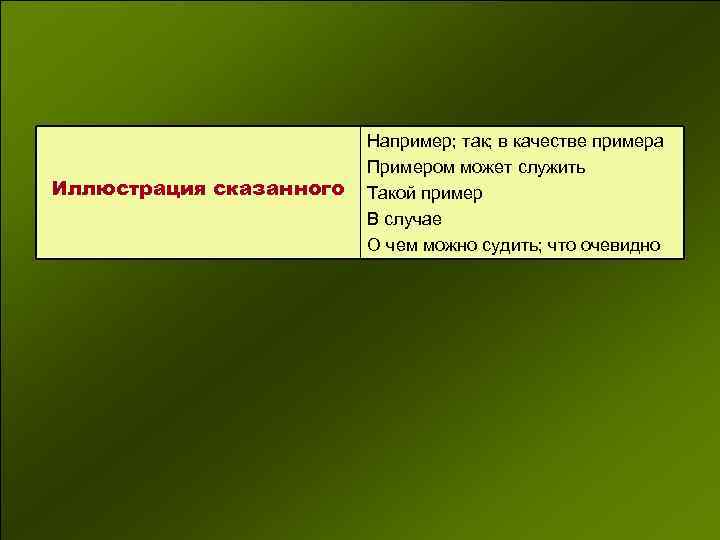 | Иллюстрация сказанного | Например; так; в качестве примера<br>Примером может служить<br>Такой пример<br>В случае<br>О чем можно судить; что очевидно |
|---|---|